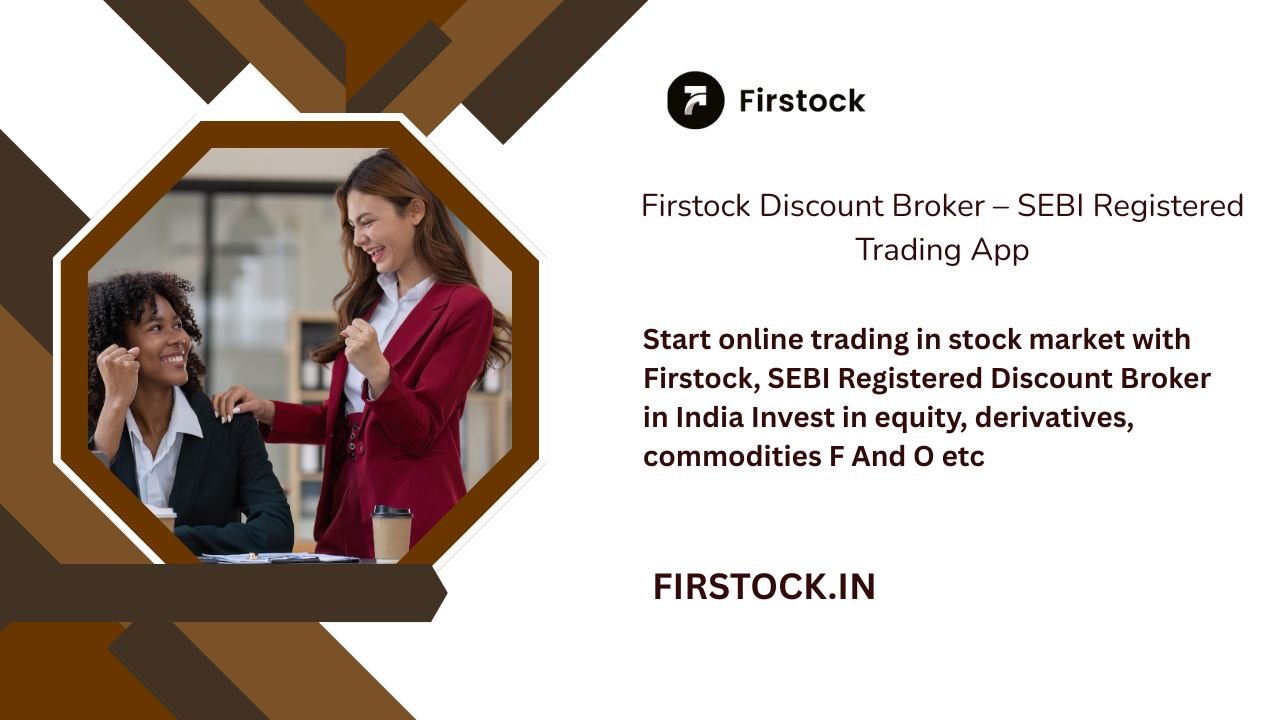 Firstock

Firstock Discount Broker – SEBI Registered Trading App

Start online trading in stock market with Firstock, SEBI Registered Discount Broker in India Invest in equity, derivatives, commodities F And O etc

FIRSTOCK.IN